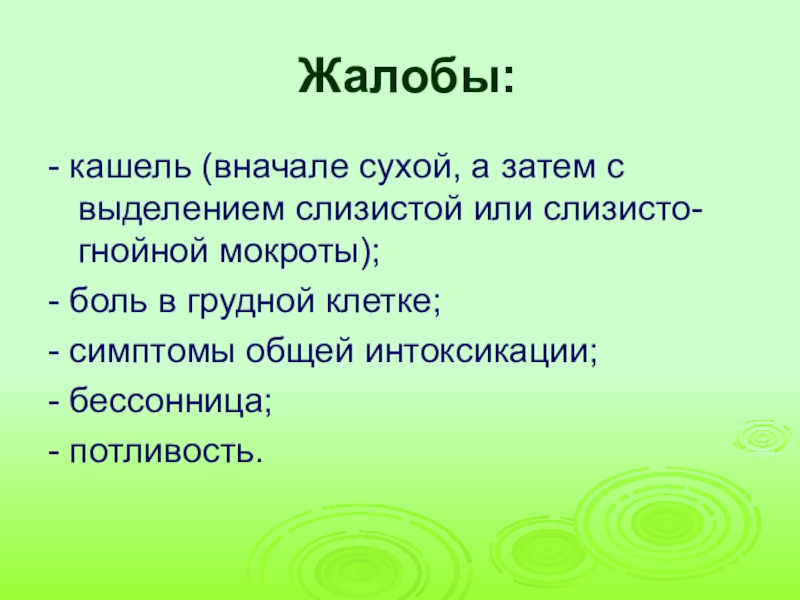 Жалобы:

- кашель (вначале сухой, а затем с выделением слизистой или слизисто-гнойной мокроты);

- боль в грудной клетке;

- симптомы общей интоксикации;

- бессонница;

- потливость.